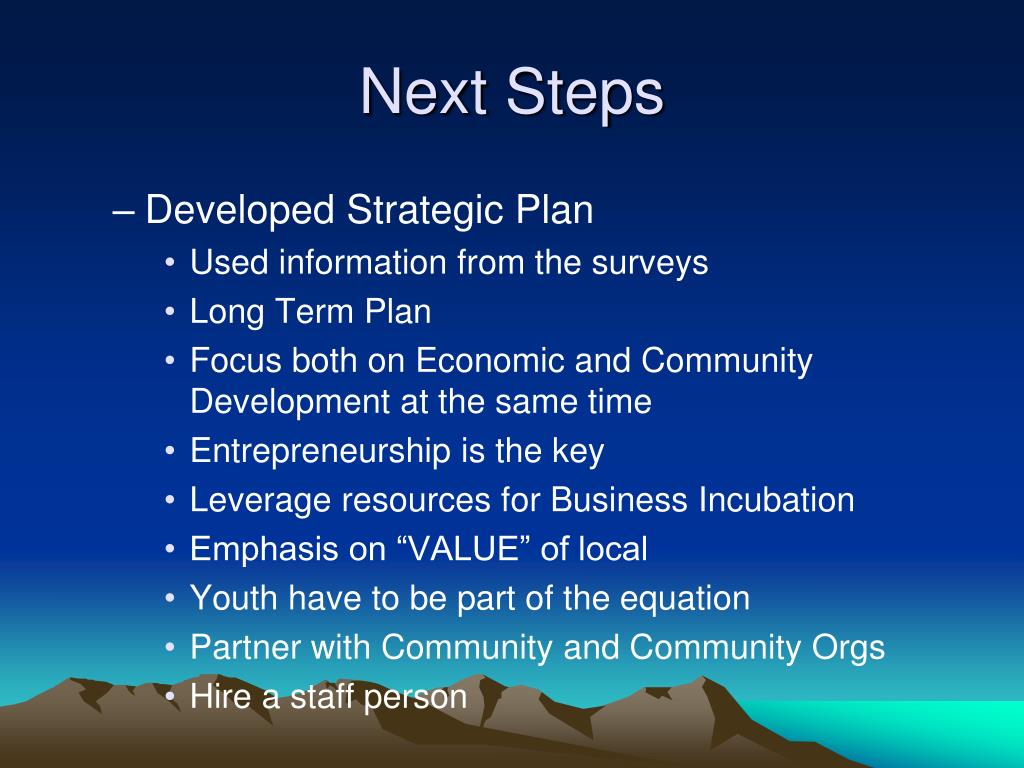 Next Steps

– Developed Strategic Plan
• Used information from the surveys
• Long Term Plan
• Focus both on Economic and Community Development at the same time
• Entrepreneurship is the key
• Leverage resources for Business Incubation
• Emphasis on “VALUE” of local
• Youth have to be part of the equation
• Partner with Community and Community Orgs
• Hire a staff person